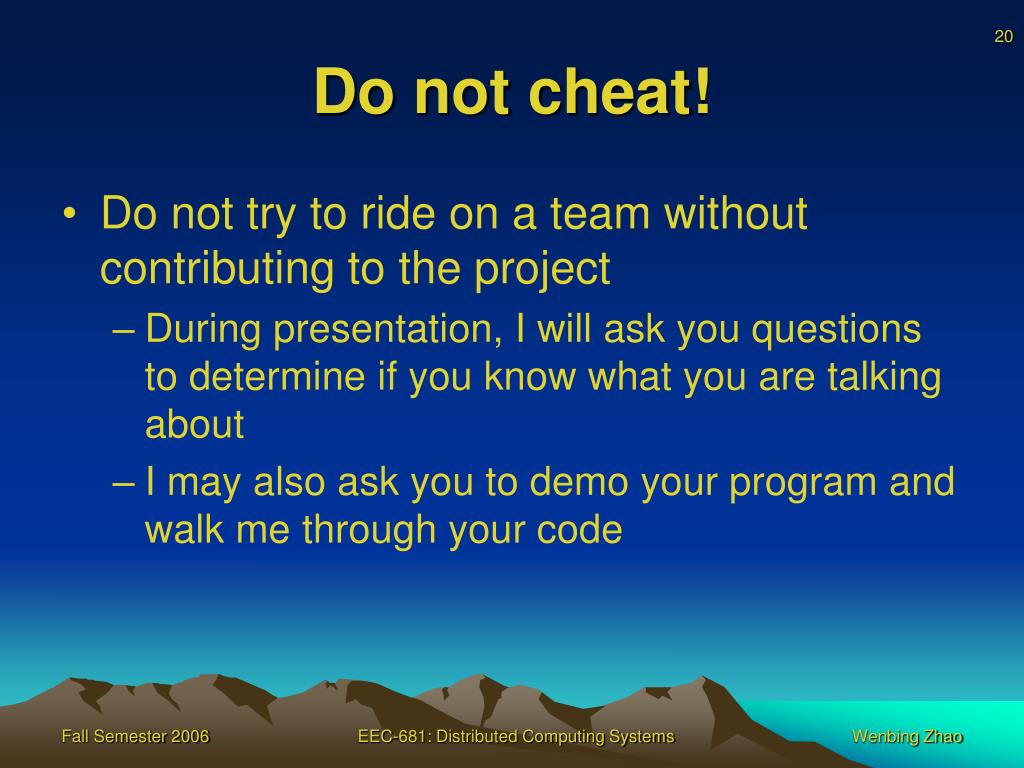 20

Do not cheat!

• Do not try to ride on a team without contributing to the project

– During presentation, I will ask you questions to determine if you know what you are talking about

– I may also ask you to demo your program and walk me through your code

Fall Semester 2006

EEC-681: Distributed Computing Systems

Wenbing Zhao